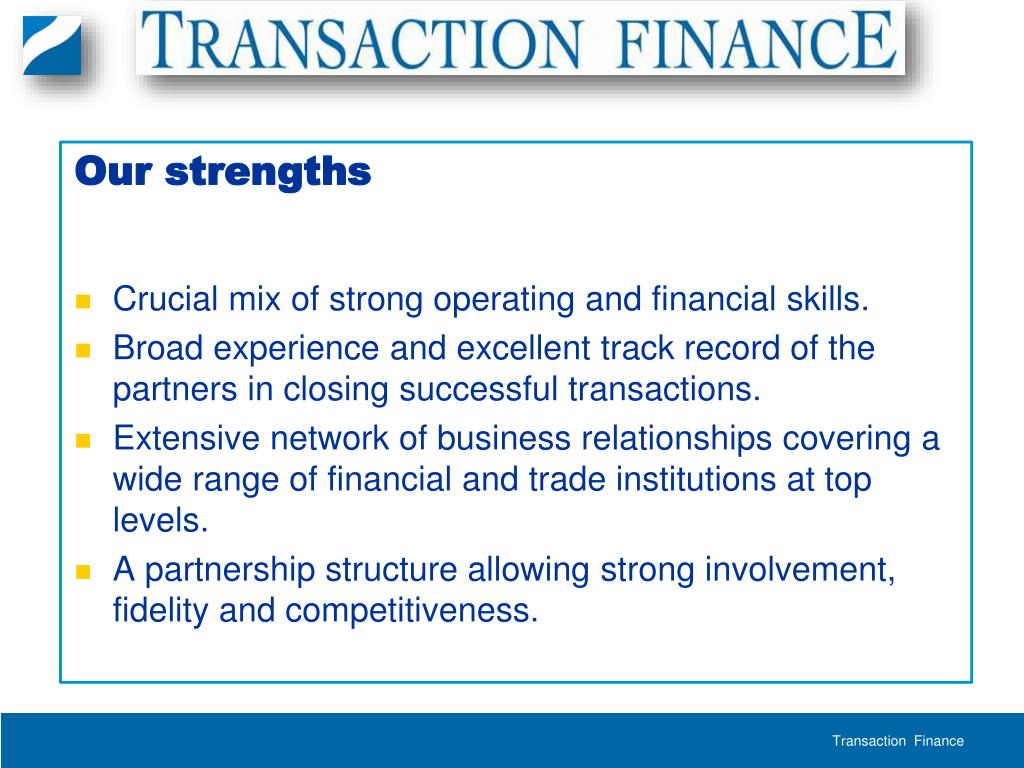 TRANSACTION FINANCE

Our strengths

- Crucial mix of strong operating and financial skills.
- Broad experience and excellent track record of the partners in closing successful transactions.
- Extensive network of business relationships covering a wide range of financial and trade institutions at top levels.
- A partnership structure allowing strong involvement, fidelity and competitiveness.

Transaction Finance